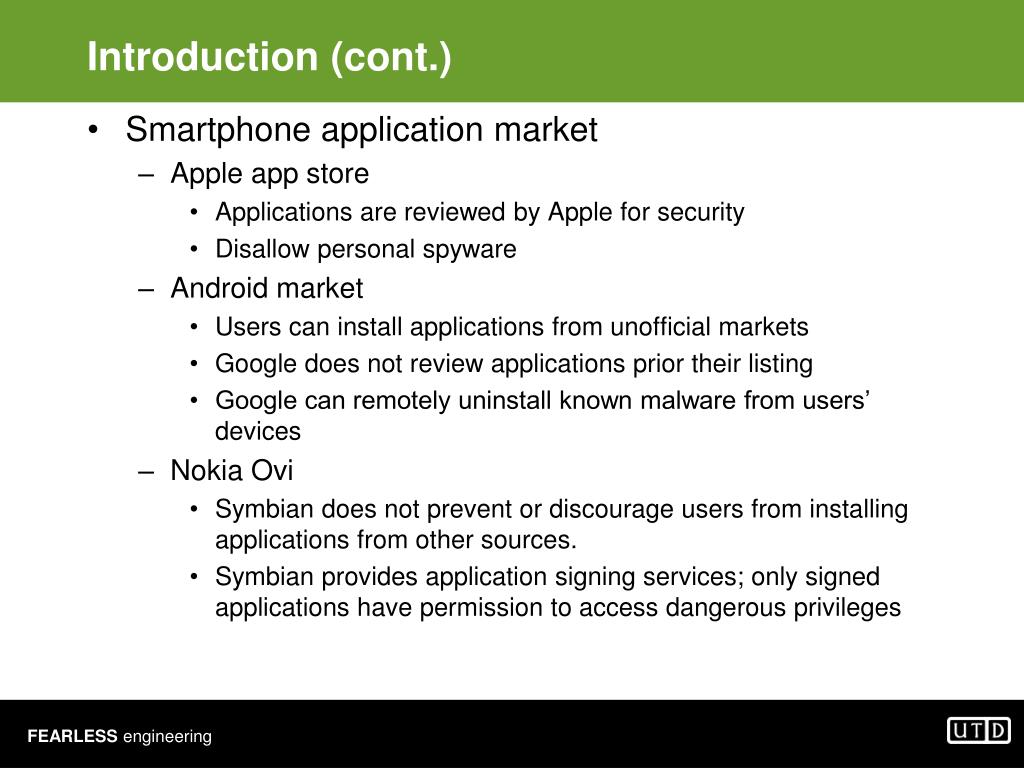 Introduction (cont.)

• Smartphone application market
  – Apple app store
    • Applications are reviewed by Apple for security
    • Disallow personal spyware
  – Android market
    • Users can install applications from unofficial markets
    • Google does not review applications prior their listing
    • Google can remotely uninstall known malware from users' devices
  – Nokia Ovi
    • Symbian does not prevent or discourage users from installing applications from other sources.
    • Symbian provides application signing services; only signed applications have permission to access dangerous privileges

FEARLESS engineering

UTD